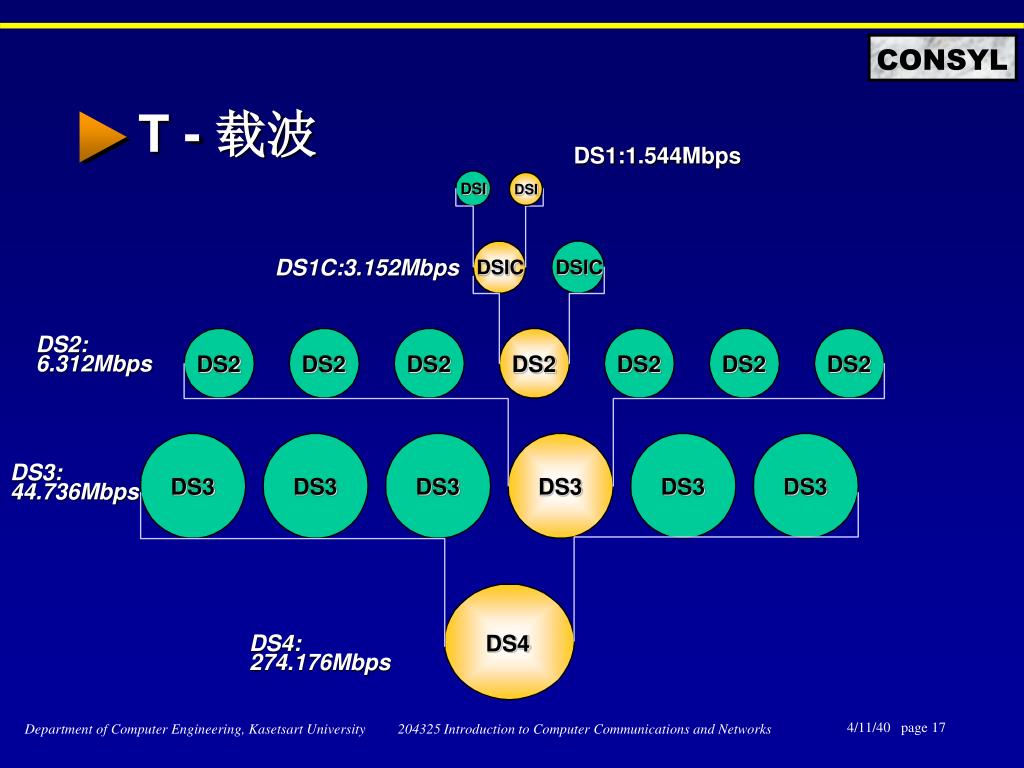 CONSYL

T - 载波

DS1:1.544Mbps

DSI DSI

DS1C:3.152Mbps

DSIC DSIC

DS2: 6.312Mbps

DS2 DS2 DS2 DS2 DS2 DS2 DS2

DS3: 44.736Mbps

DS3 DS3 DS3 DS3 DS3 DS3

DS4: 274.176Mbps

DS4

Department of Computer Engineering, Kasetsart University 204325 Introduction to Computer Communications and Networks 4/11/40 page 17